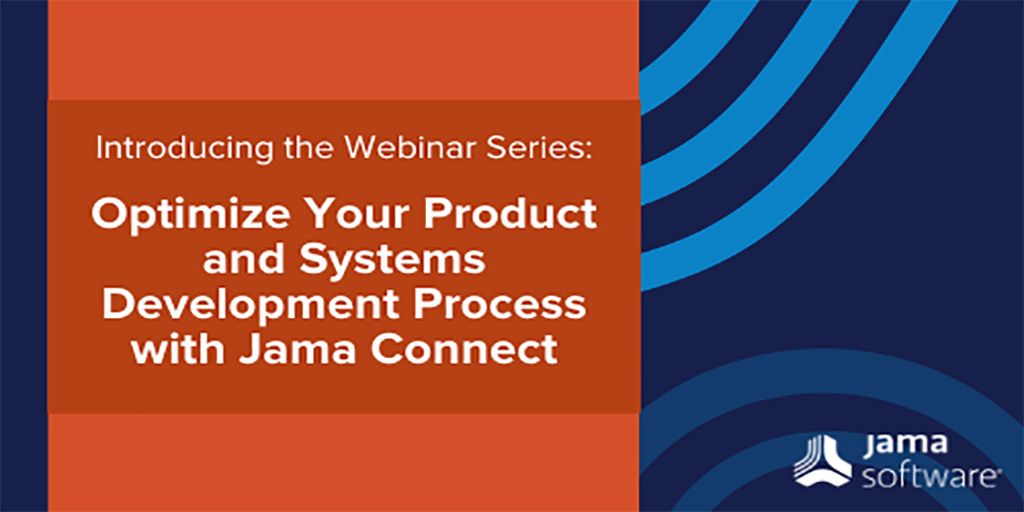 Introducing the Webinar Series:

Optimize Your Product and Systems Development Process with Jama Connect

jama software